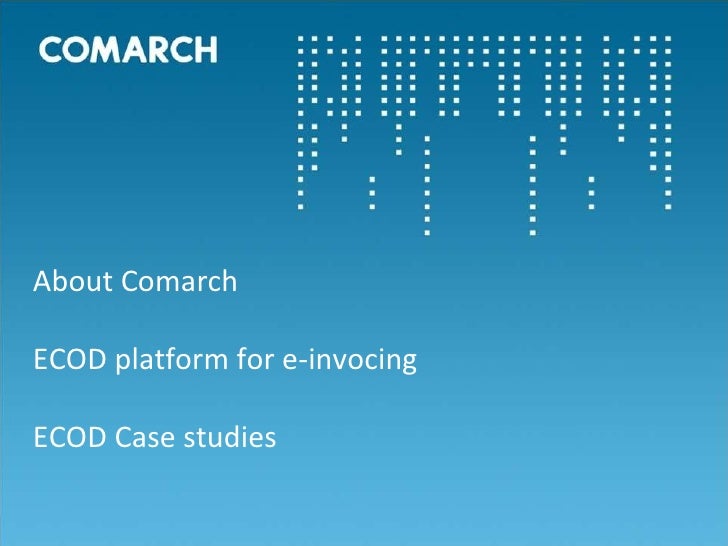 COMARCH

About Comarch

ECOD platform for e-invocing

ECOD Case studies